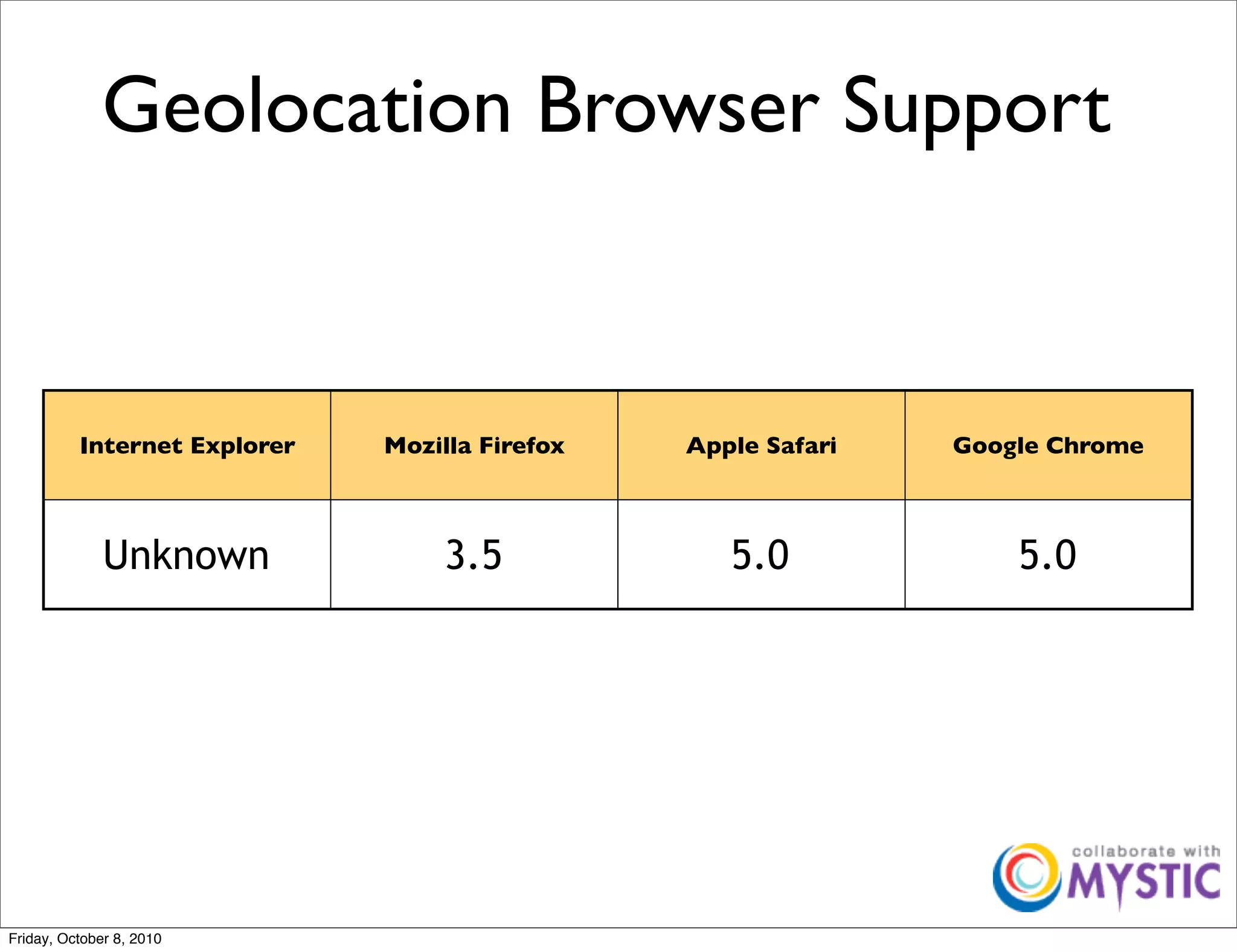 Geolocation Browser Support

| Internet Explorer | Mozilla Firefox | Apple Safari | Google Chrome |
|---|---|---|---|
| Unknown | 3.5 | 5.0 | 5.0 |

collaborate with MYSTIC

Friday, October 8, 2010